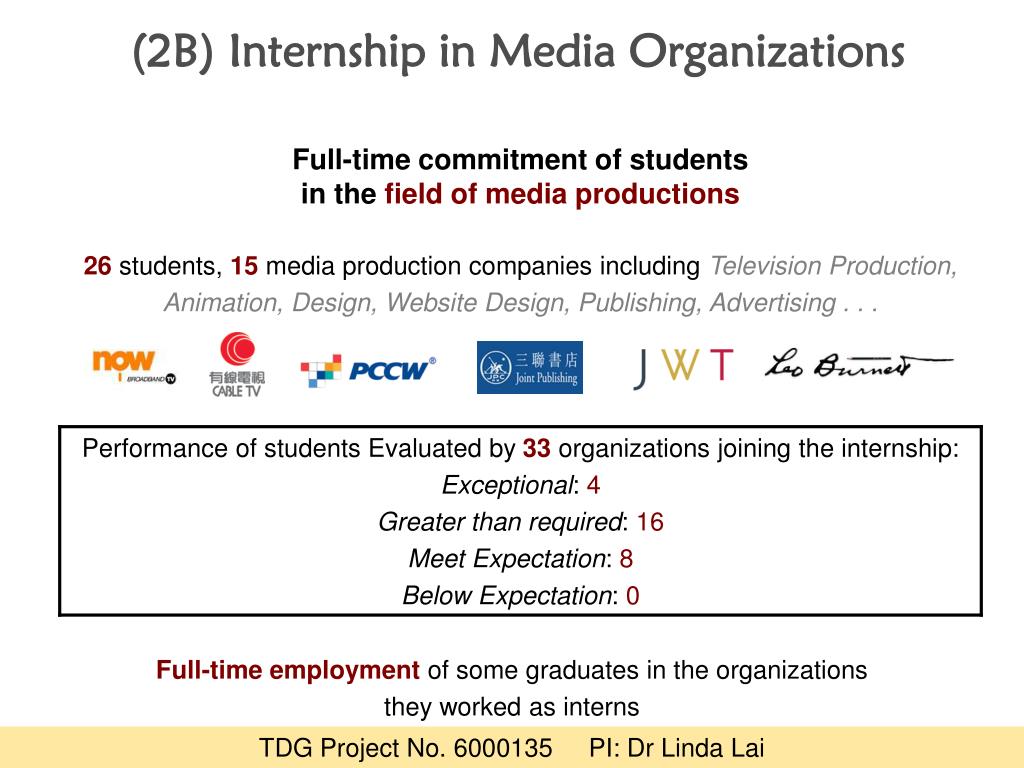 (2B) Internship in Media Organizations

Full-time commitment of students in the field of media productions

26 students, 15 media production companies including Television Production, Animation, Design, Website Design, Publishing, Advertising . . .

now BROADBAND TV 有線電視 CABLE TV PCCW® 三聯書店 Joint Publishing JWT Leo Burnett

Performance of students Evaluated by 33 organizations joining the internship:
Exceptional: 4
Greater than required: 16
Meet Expectation: 8
Below Expectation: 0

Full-time employment of some graduates in the organizations they worked as interns

TDG Project No. 6000135 PI: Dr Linda Lai